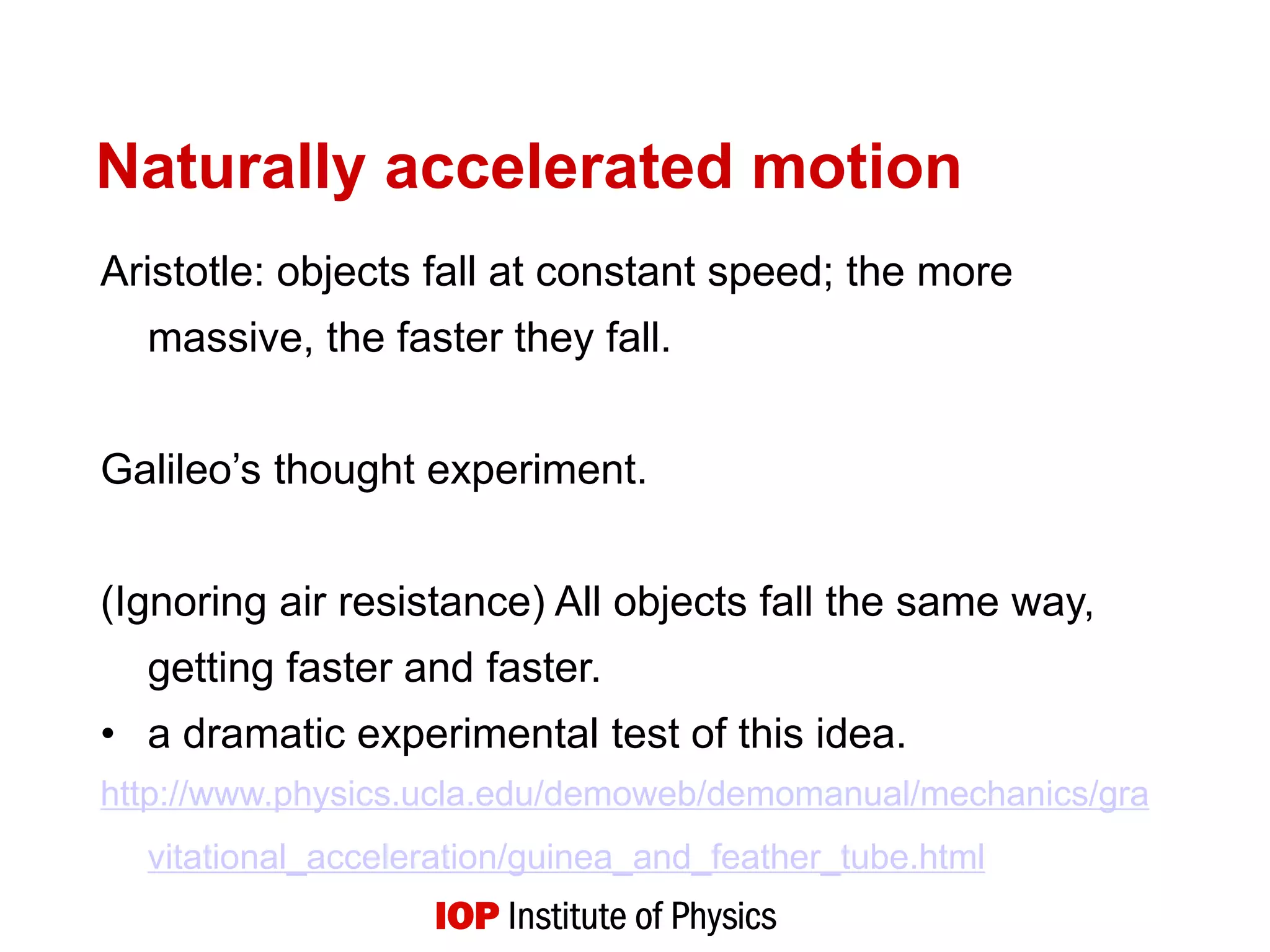 Naturally accelerated motion

Aristotle: objects fall at constant speed; the more massive, the faster they fall.

Galileo’s thought experiment.

(Ignoring air resistance) All objects fall the same way, getting faster and faster.

• a dramatic experimental test of this idea.

http://www.physics.ucla.edu/demoweb/demomanual/mechanics/gravitational_acceleration/guinea_and_feather_tube.html

IOP Institute of Physics